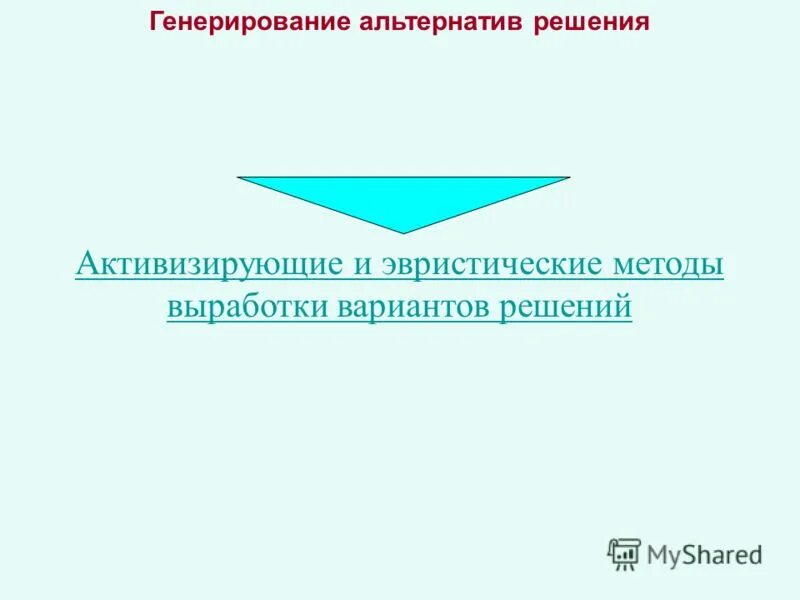 Генерирование альтернатив решения

Активизирующие и эвристические методы выработки вариантов решений

MyShared